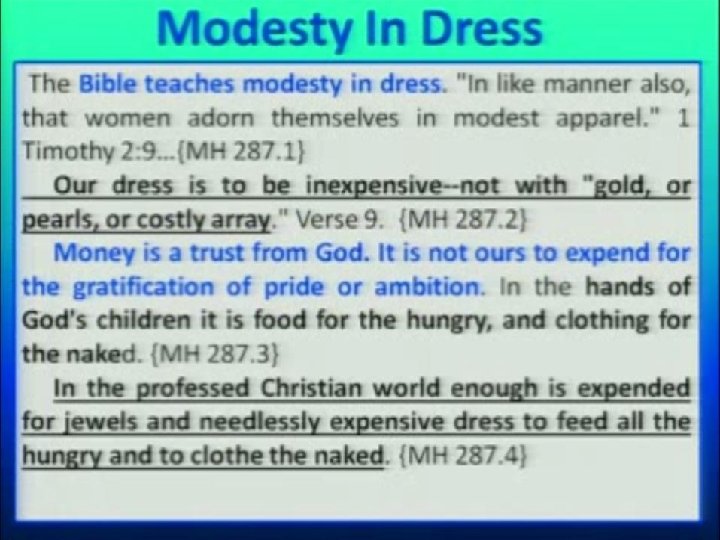 Modesty In Dress

The Bible teaches modesty in dress. "In like manner also, that women adorn themselves in modest apparel." 1 Timothy 2:9...{MH 287.1}

Our dress is to be inexpensive--not with "gold, or pearls, or costly array." Verse 9. {MH 287.2}

Money is a trust from God. It is not ours to expend for the gratification of pride or ambition. In the hands of God's children it is food for the hungry, and clothing for the naked. {MH 287.3}

In the professed Christian world enough is expended for jewels and needlessly expensive dress to feed all the hungry and to clothe the naked. {MH 287.4}